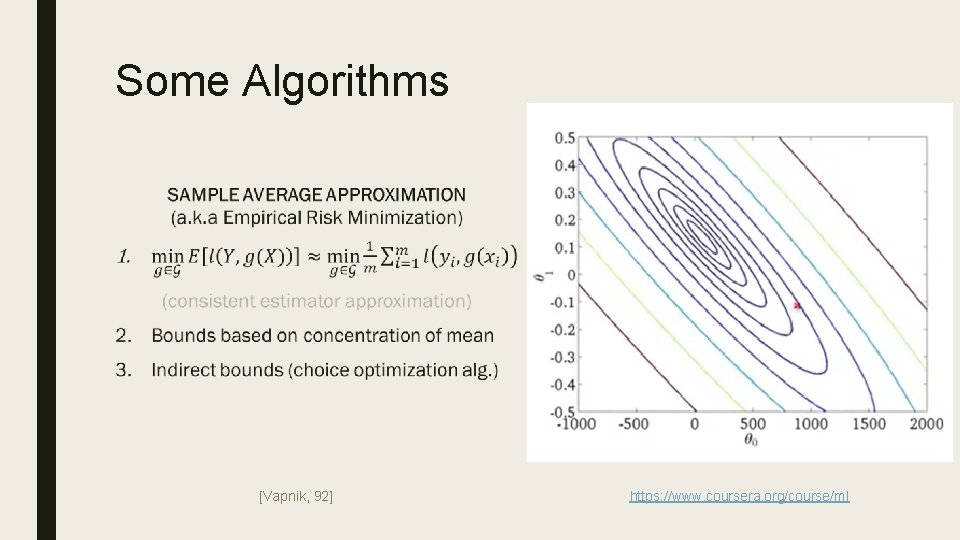 Some Algorithms

SAMPLE AVERAGE APPROXIMATION
(a.k.a Empirical Risk Minimization)

1. $\min_{g \in \mathcal{G}} E[l(Y, g(X))] \approx \min_{g \in \mathcal{G}} \frac{1}{m} \sum_{i=1}^{m} l(y_i, g(x_i))$

(consistent estimator approximation)

2. Bounds based on concentration of mean

3. Indirect bounds (choice optimization alg.)

0.5
0.4
0.3
0.2
0.1
0
-0.1
-0.2
-0.3
-0.4
-0.5
$\theta_1$
-1000 -500 0 500 1000 1500 2000
$\theta_0$

[Vapnik, 92]

https://www.coursera.org/course/ml